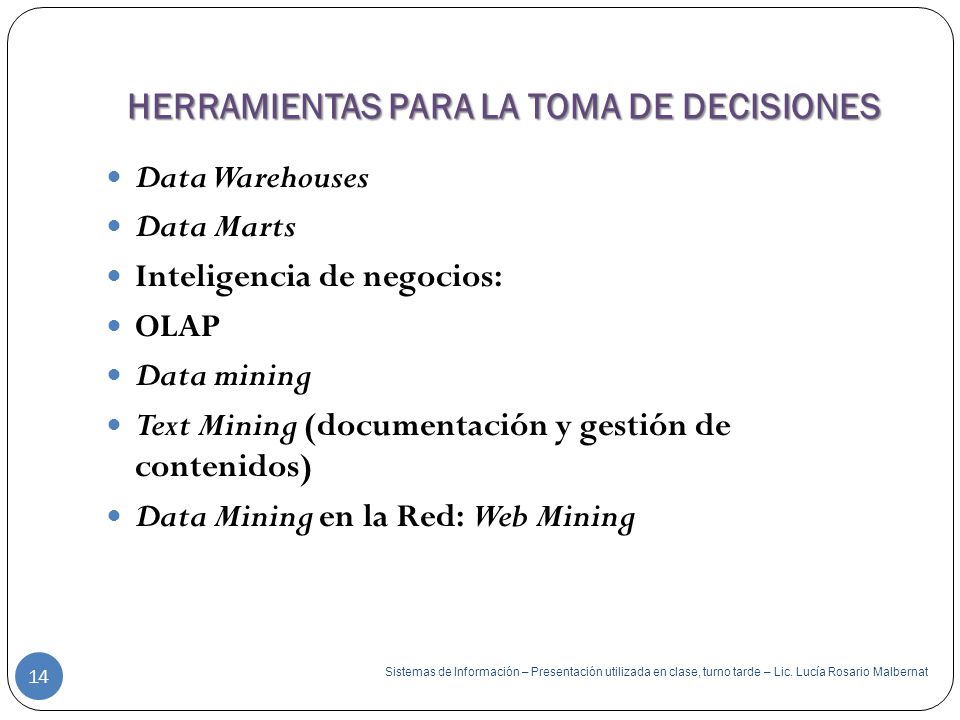 HERRAMIENTAS PARA LA TOMA DE DECISIONES

- Data Warehouses
- Data Marts
- Inteligencia de negocios:
- OLAP
- Data mining
- Text Mining (documentación y gestión de contenidos)
- Data Mining en la Red: Web Mining

14

Sistemas de Información – Presentación utilizada en clase, turno tarde – Lic. Lucía Rosario Malbernat